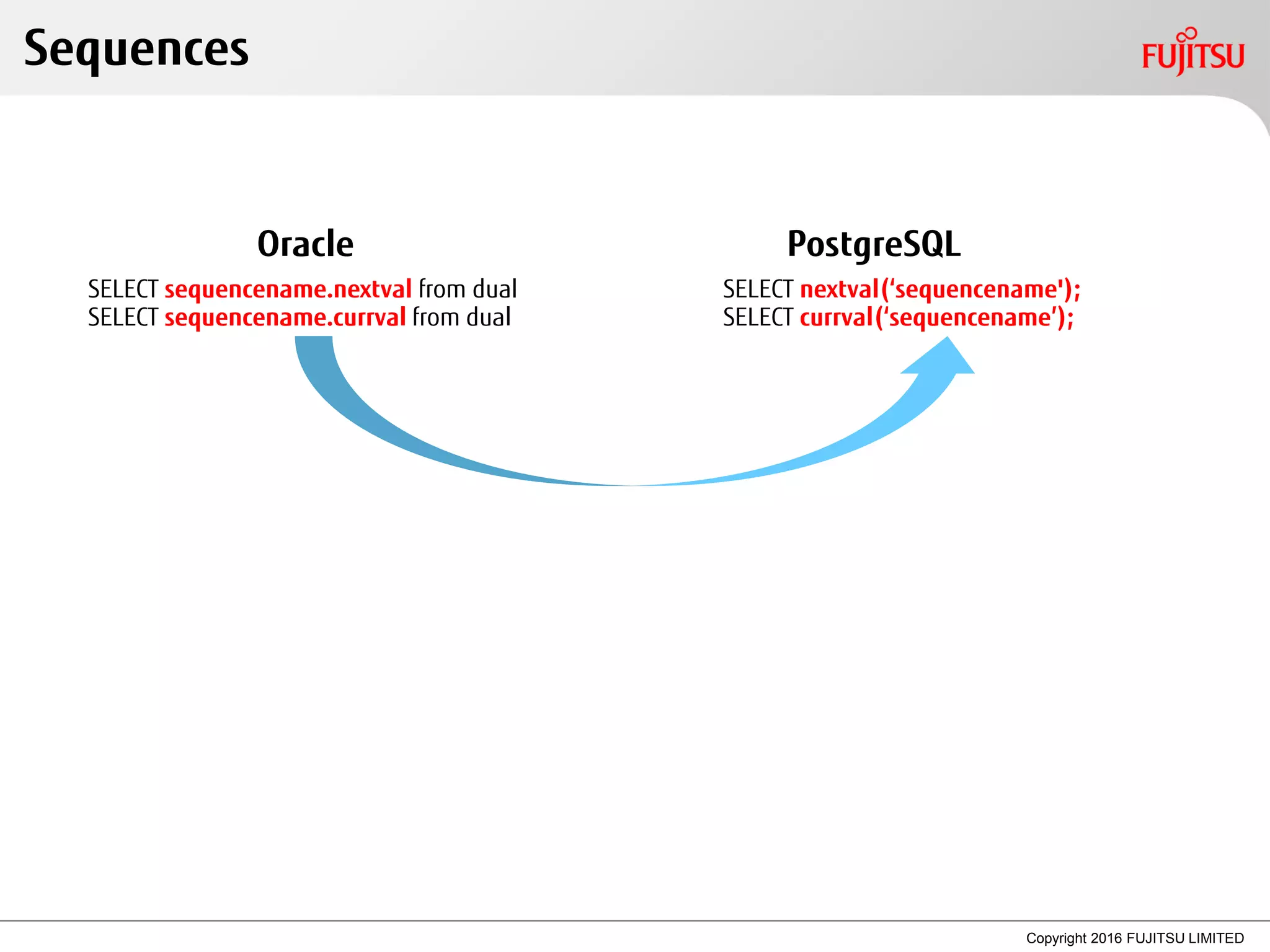 Sequences

FUJITSU

Oracle

SELECT sequencename.nextval from dual
SELECT sequencename.currval from dual

PostgreSQL

SELECT nextval(‘sequencename');
SELECT currval(‘sequencename’);

Copyright 2016 FUJITSU LIMITED